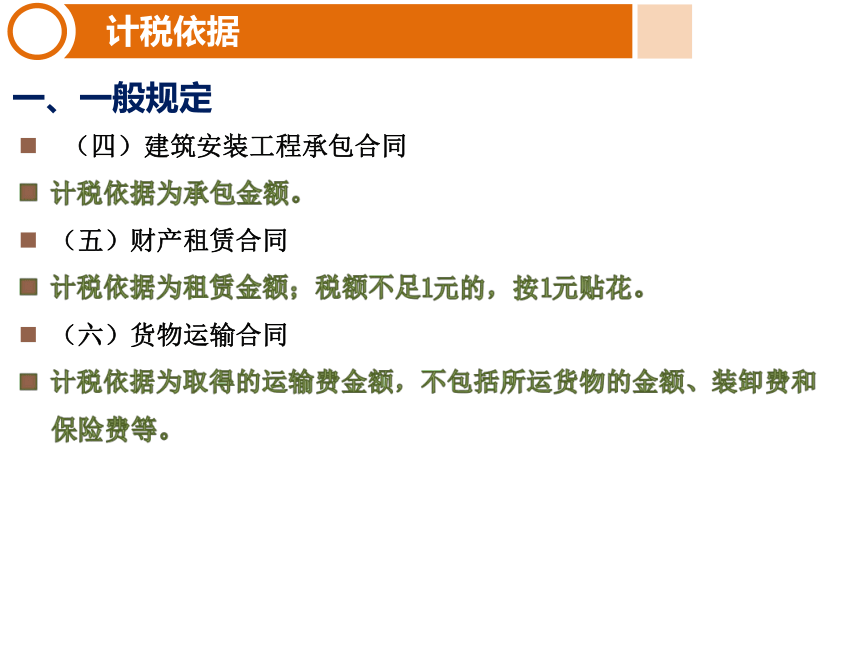 计税依据

一、一般规定

（四）建筑安装工程承包合同

计税依据为承包金额。

（五）财产租赁合同

计税依据为租赁金额；税额不足1元的，按1元贴花。

（六）货物运输合同

计税依据为取得的运输费金额，不包括所运货物的金额、装卸费和保险费等。